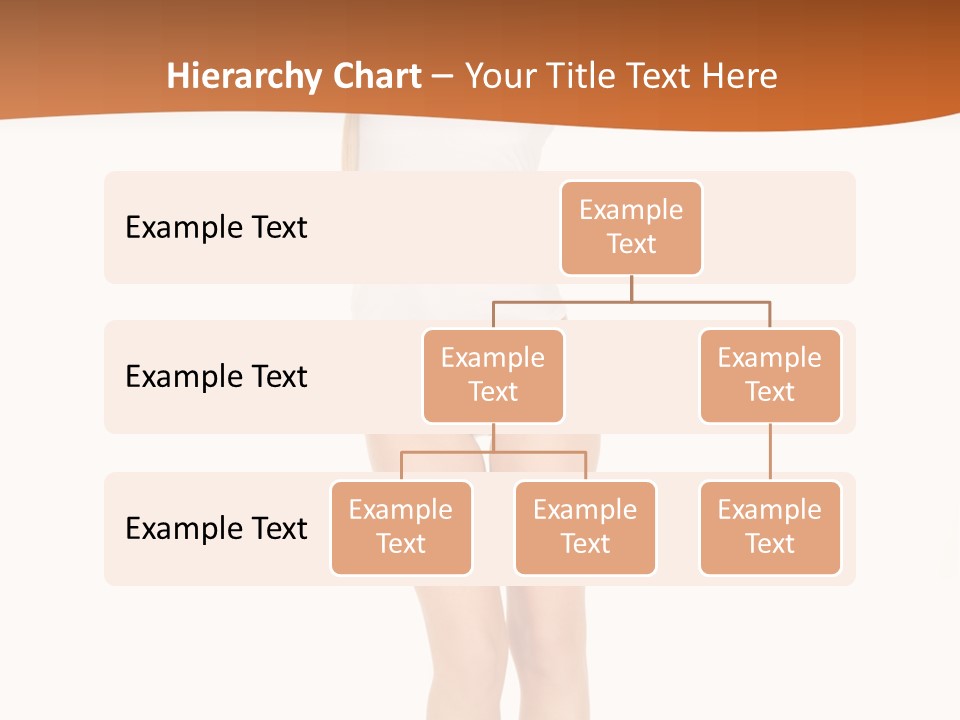 Hierarchy Chart – Your Title Text Here

Example Text

Example Text

Example Text

Example Text

Example Text

Example Text

Example Text

Example Text

Example Text